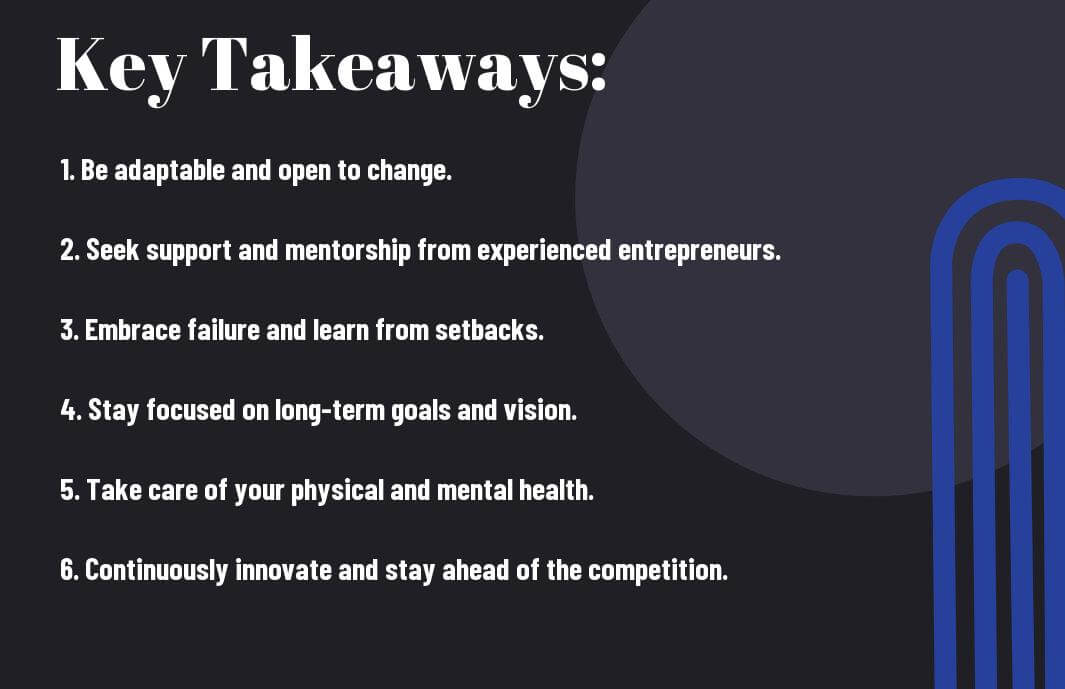 Key Takeaways:

1. Be adaptable and open to change.

2. Seek support and mentorship from experienced entrepreneurs.

3. Embrace failure and learn from setbacks.

4. Stay focused on long-term goals and vision.

5. Take care of your physical and mental health.

6. Continuously innovate and stay ahead of the competition.